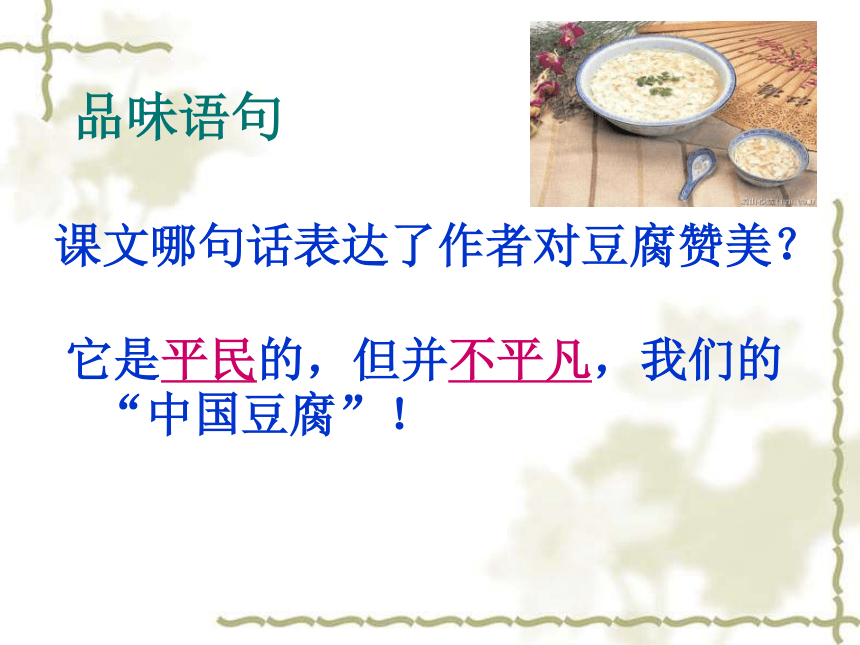 品味语句

课文哪句话表达了作者对豆腐赞美？

它是平民的，但并不平凡，我们的“中国豆腐”！